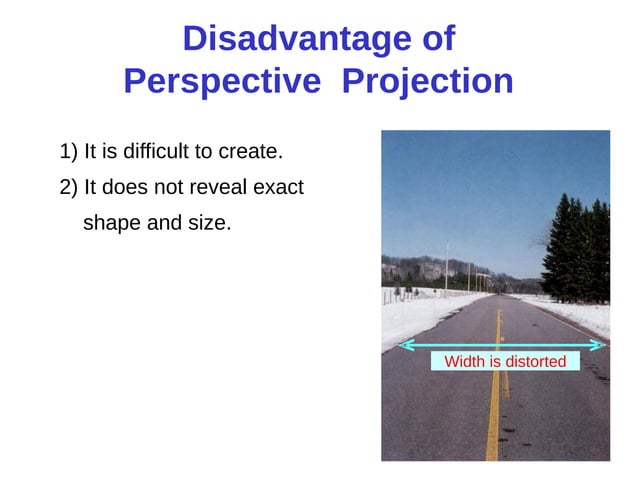 Disadvantage of Perspective Projection

1) It is difficult to create.

2) It does not reveal exact shape and size.

Width is distorted